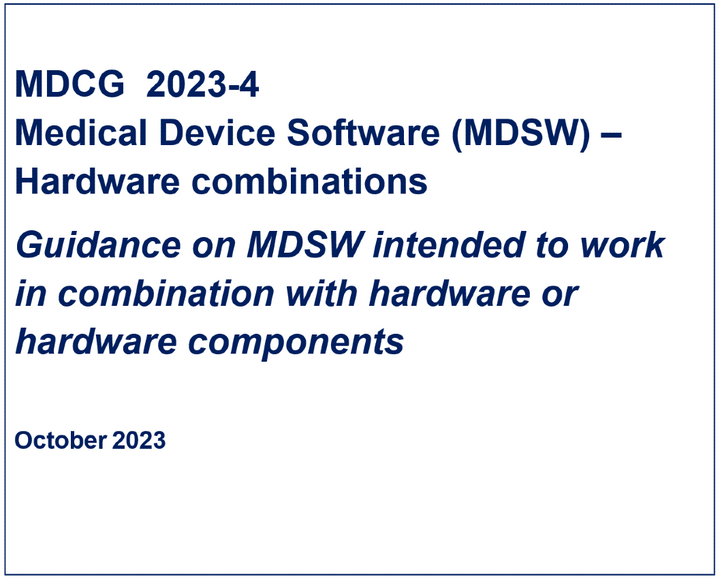 MDCG 2023-4
Medical Device Software (MDSW) – Hardware combinations

Guidance on MDSW intended to work in combination with hardware or hardware components

October 2023